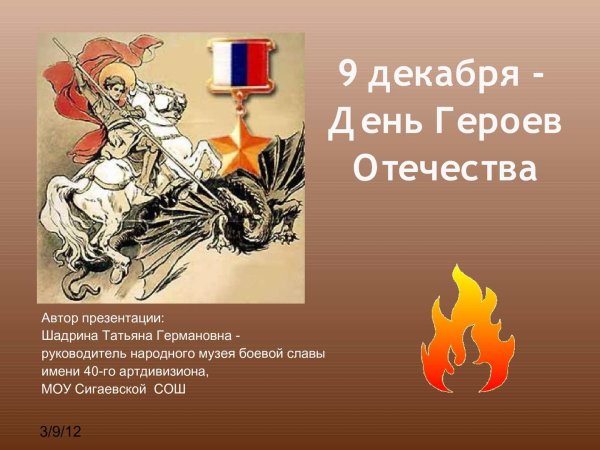 9 декабря -
День Героев
Отечества

Автор презентации:
Шадрина Татьяна Германовна -
руководитель народного музея боевой славы
имени 40-го артдивизиона,
МОУ Сигаевской СОШ

3/9/12